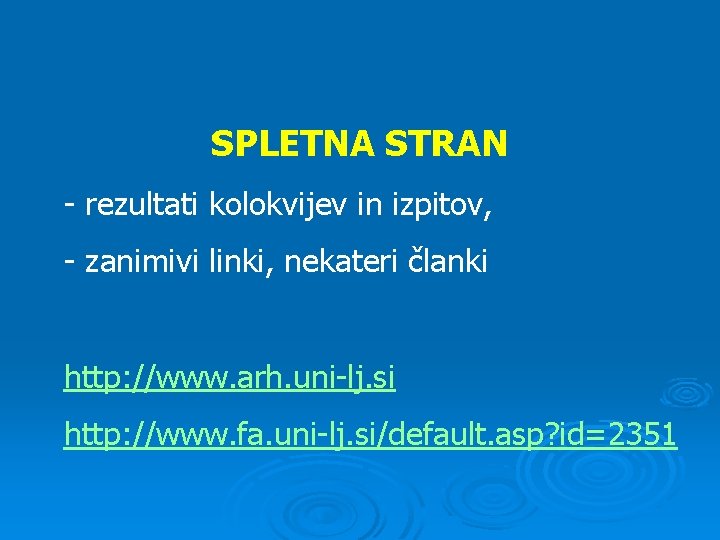 SPLETNA STRAN

- rezultati kolokvijev in izpitov,

- zanimivi linki, nekateri članki

http://www.arh.uni-lj.si

http://www.fa.uni-lj.si/default.asp?id=2351